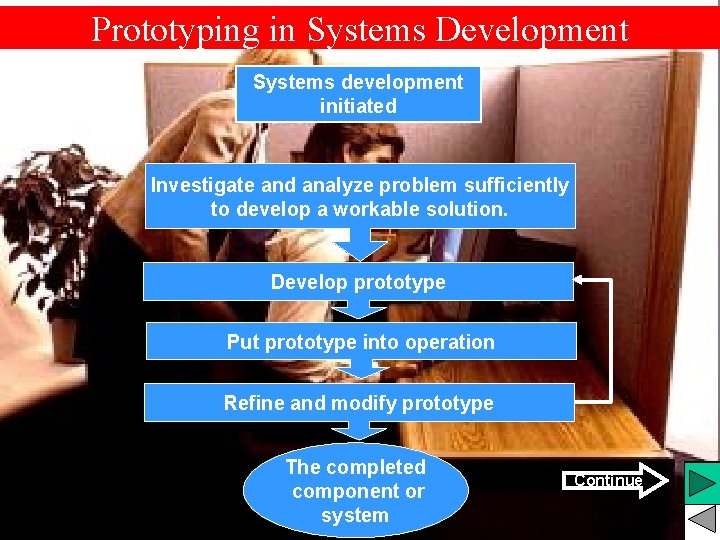 Prototyping in Systems Development

Systems development initiated

Investigate and analyze problem sufficiently to develop a workable solution.

Develop prototype

Put prototype into operation

Refine and modify prototype

The completed component or system

Continue